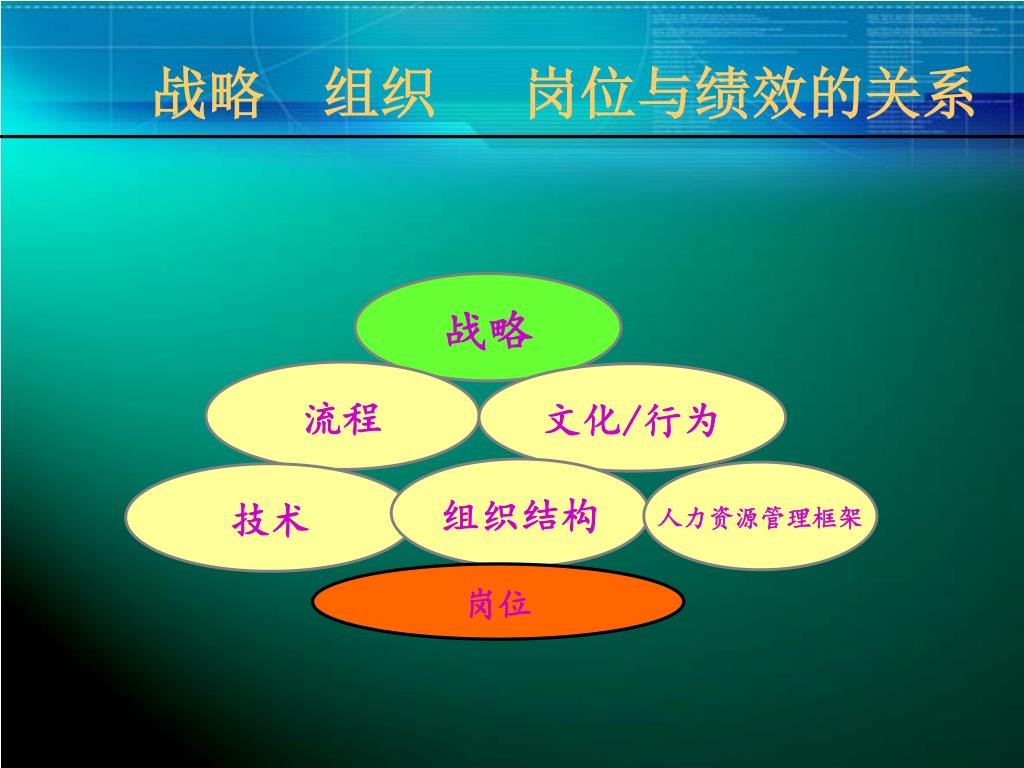 战略　组织　　岗位与绩效的关系

战略

流程

文化/行为

技术

组织结构

人力资源管理框架

岗位